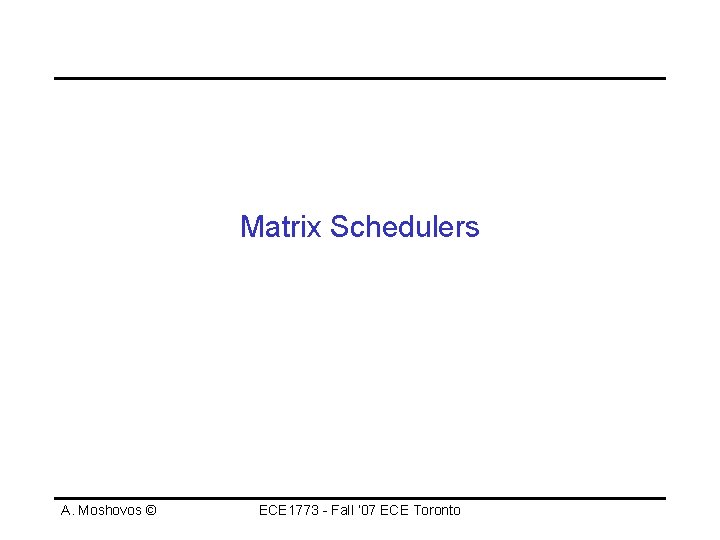 Matrix Schedulers

A. Moshovos ©

ECE1773 - Fall '07 ECE Toronto